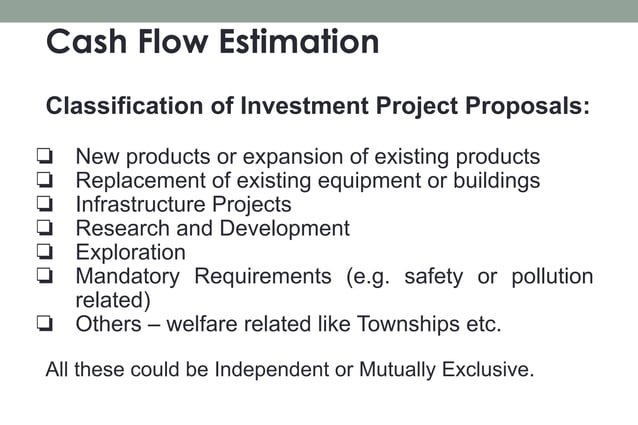 Cash Flow Estimation

Classification of Investment Project Proposals:

❏ New products or expansion of existing products
❏ Replacement of existing equipment or buildings
❏ Infrastructure Projects
❏ Research and Development
❏ Exploration
❏ Mandatory Requirements (e.g. safety or pollution related)
❏ Others – welfare related like Townships etc.

All these could be Independent or Mutually Exclusive.